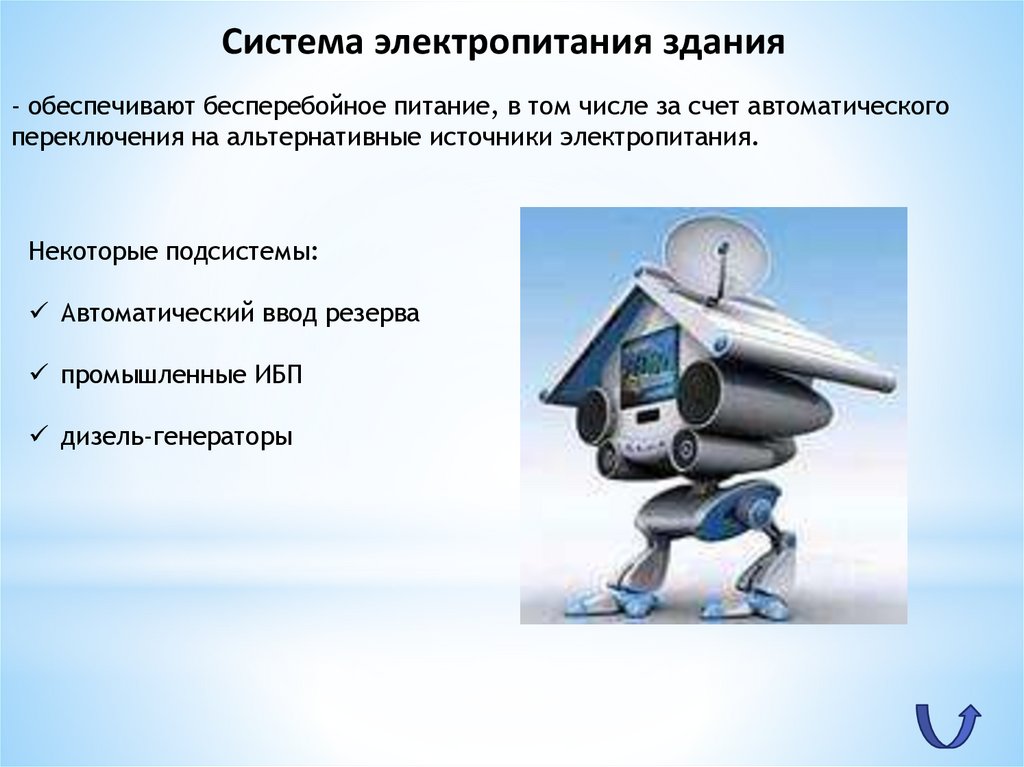 Система электропитания здания

- обеспечивают бесперебойное питание, в том числе за счет автоматического переключения на альтернативные источники электропитания.

Некоторые подсистемы:

✓ Автоматический ввод резерва

✓ промышленные ИБП

✓ дизель-генераторы